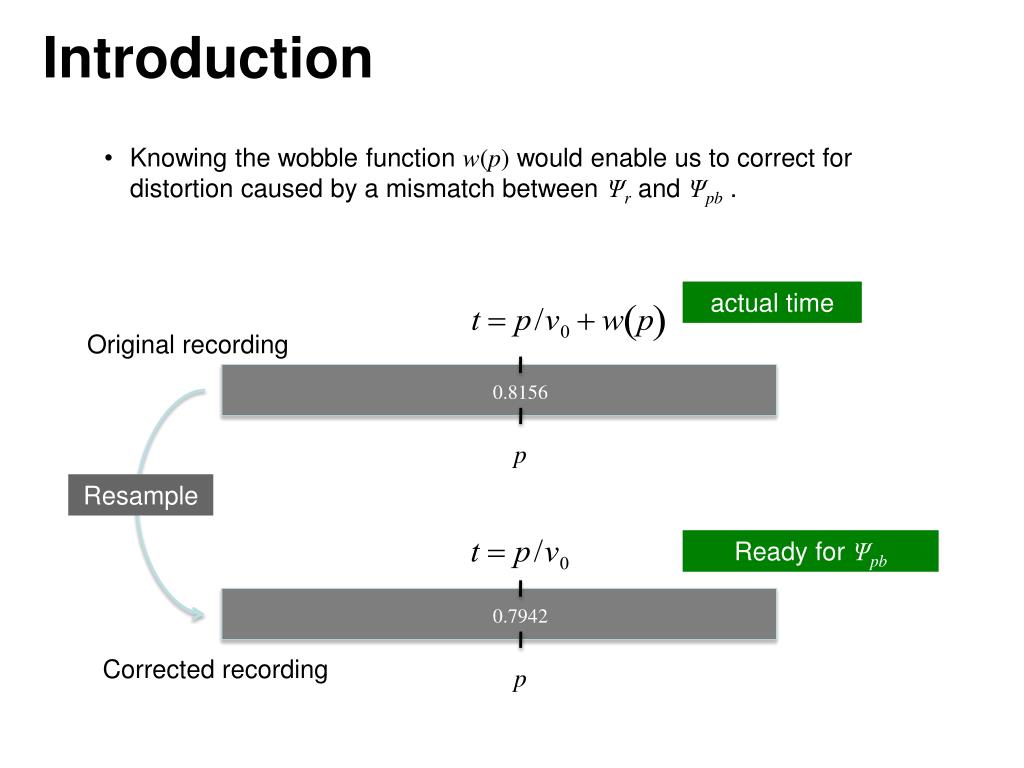 Introduction

• Knowing the wobble function $w(p)$ would enable us to correct for distortion caused by a mismatch between $\Psi_r$ and $\Psi_{pb}$ .

$t = p/v_0 + w(p)$

actual time

Original recording

0.8156

$p$

Resample

$t = p/v_0$

Ready for $\Psi_{pb}$

0.7942

Corrected recording

$p$